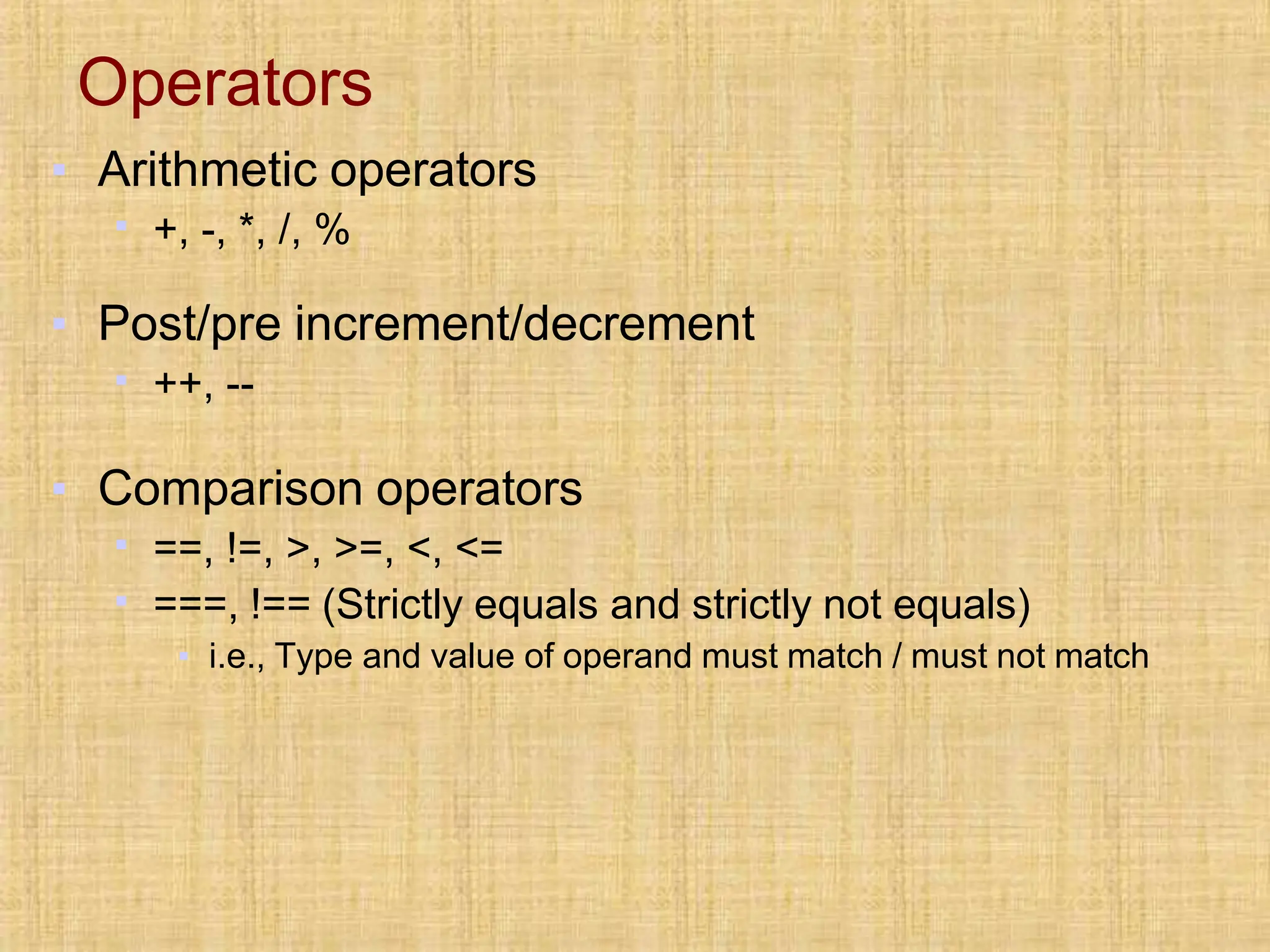 Operators

Arithmetic operators

+, -, *, /, %

Post/pre increment/decrement

++, --

Comparison operators

==, !=, >, >=, <, <=

===, !== (Strictly equals and strictly not equals)

i.e., Type and value of operand must match / must not match